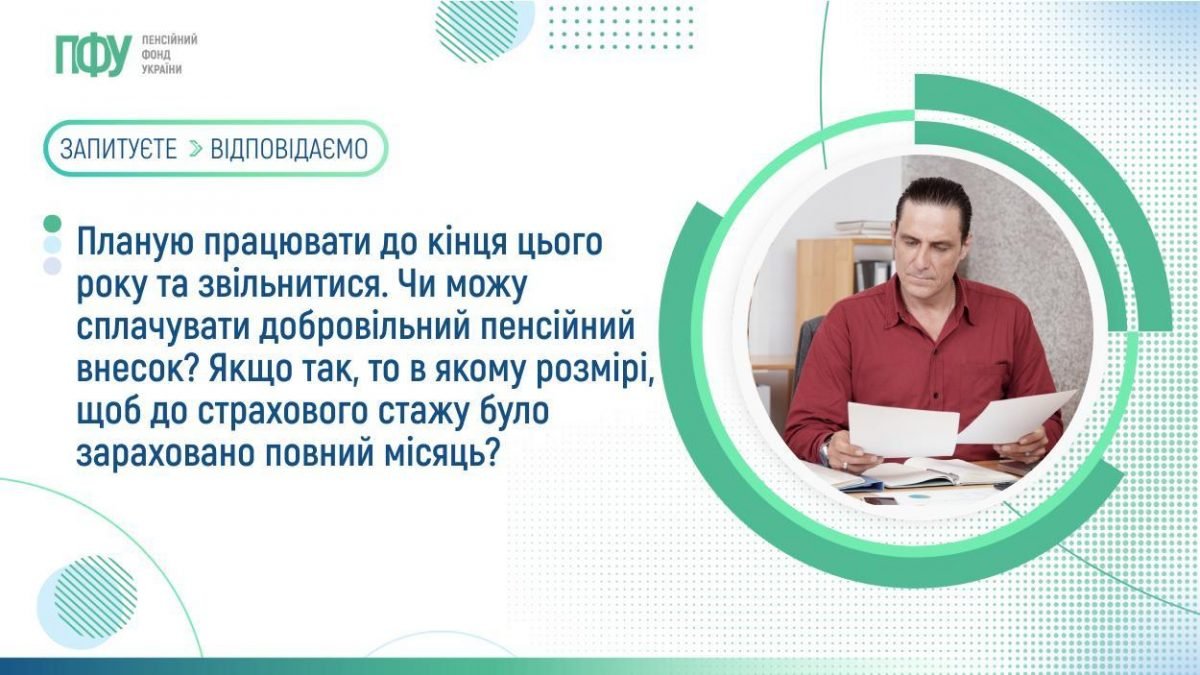 ПФУ ПЕНСІЙНИЙ ФОНД УКРАЇНИ

ЗАПИТУЄТЕ > ВІДПОВІДАЄМО

Планую працювати до кінця цього року та звільнитися. Чи можу сплачувати добровільний пенсійний внесок? Якщо так, то в якому розмірі, щоб до страхового стажу було зараховано повний місяць?